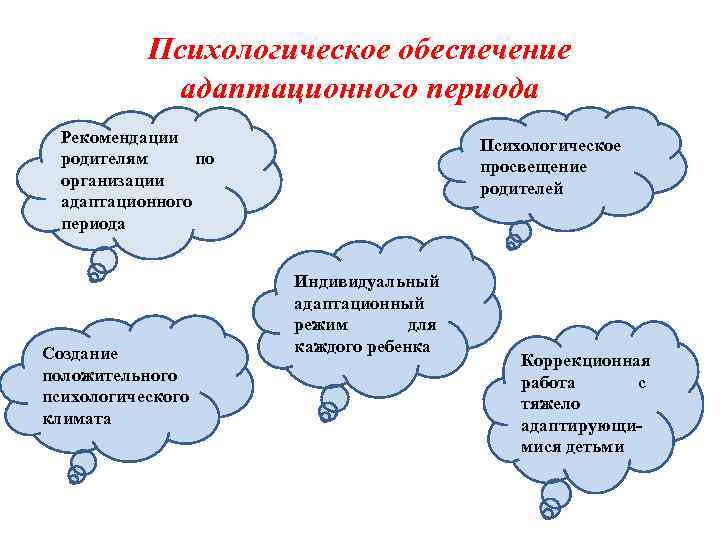 Психологическое обеспечение адаптационного периода

Рекомендации родителям по организации адаптационного периода

Психологическое просвещение родителей

Индивидуальный адаптационный режим для каждого ребенка

Создание положительного психологического климата

Коррекционная работа с тяжело адаптирующимися детьми